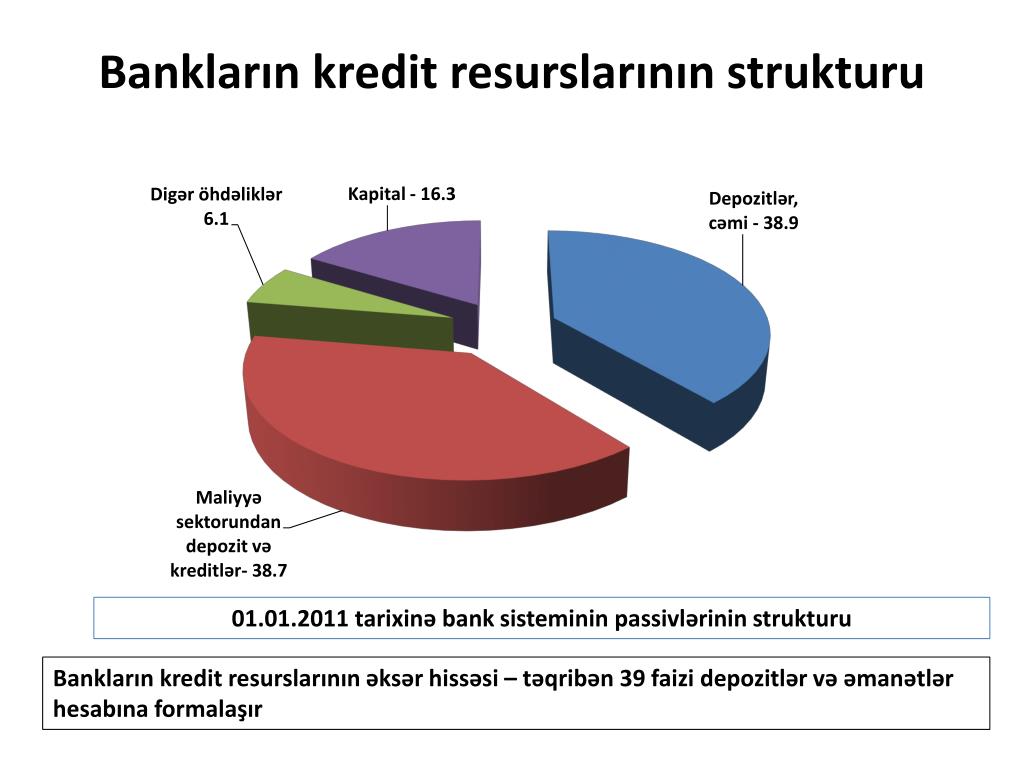 Bankların kredit resurslarının strukturu

Digər öhdəliklər 6.1

Kapital - 16.3

Depozitlər, cəmi - 38.9

Maliyyə sektorundan depozit və kreditlər- 38.7

01.01.2011 tarixinə bank sisteminin passivlərinin strukturu

Bankların kredit resurslarının əksər hissəsi – təqribən 39 faizi depozitlər və əmanətlər hesabına formalaşır